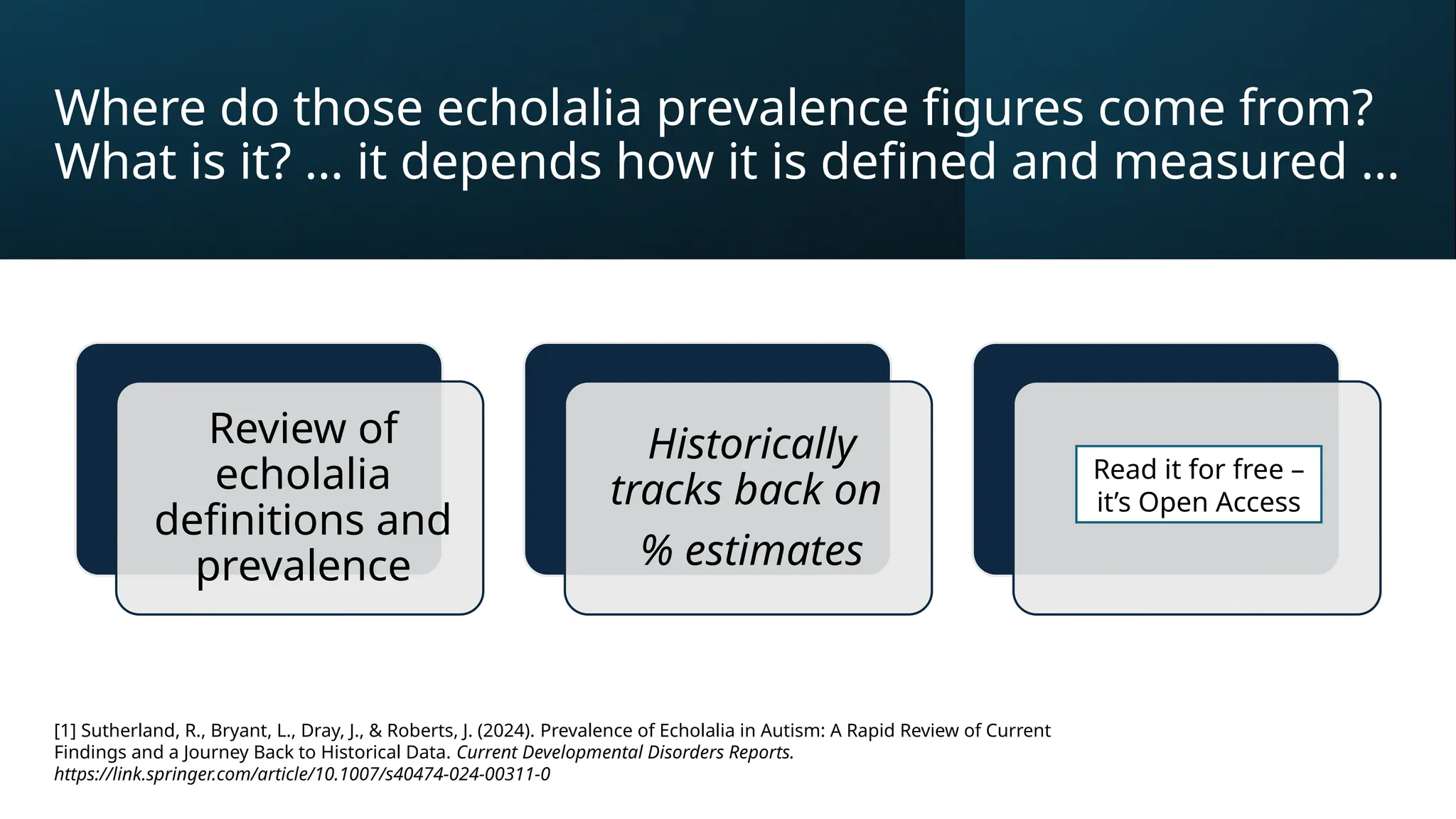 Where do those echolalia prevalence figures come from? What is it? … it depends how it is defined and measured …

Review of echolalia definitions and prevalence

Historically tracks back on % estimates

Read it for free – it's Open Access

[1] Sutherland, R., Bryant, L., Dray, J., & Roberts, J. (2024). Prevalence of Echolalia in Autism: A Rapid Review of Current Findings and a Journey Back to Historical Data. Current Developmental Disorders Reports. https://link.springer.com/article/10.1007/s40474-024-00311-0